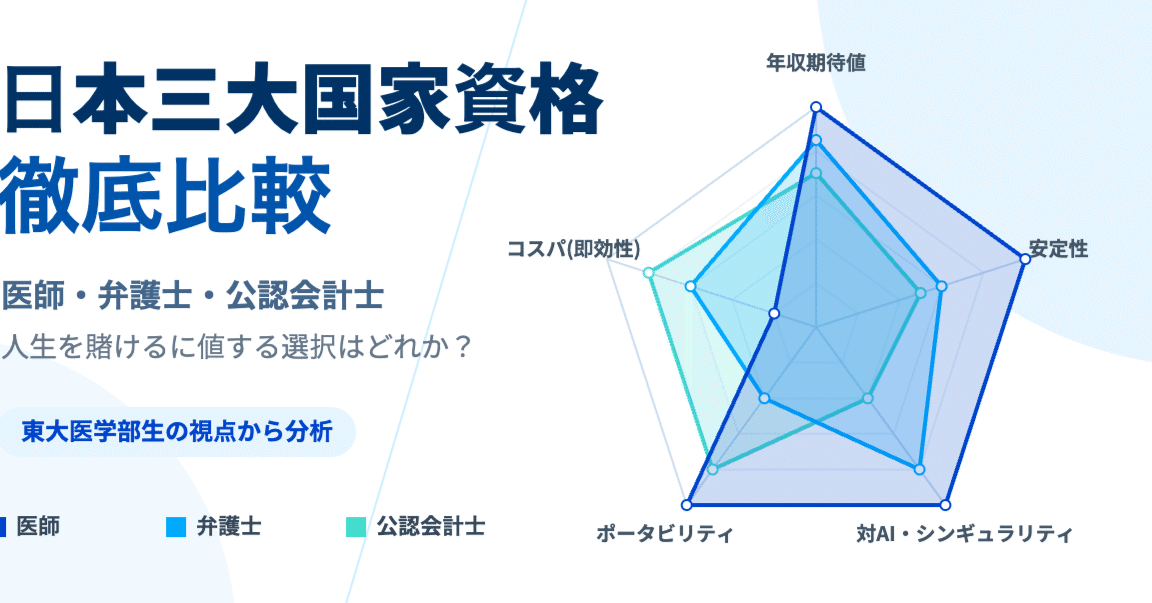 日本三大国家資格
徹底比較

医師・弁護士・公認会計士

人生を賭けるに値する選択はどれか？

東大医学部生の視点から分析

医師　弁護士　公認会計士

年収期待値

安定性

対AI・シンギュラリティ

ポータビリティ

コスパ(即効性)